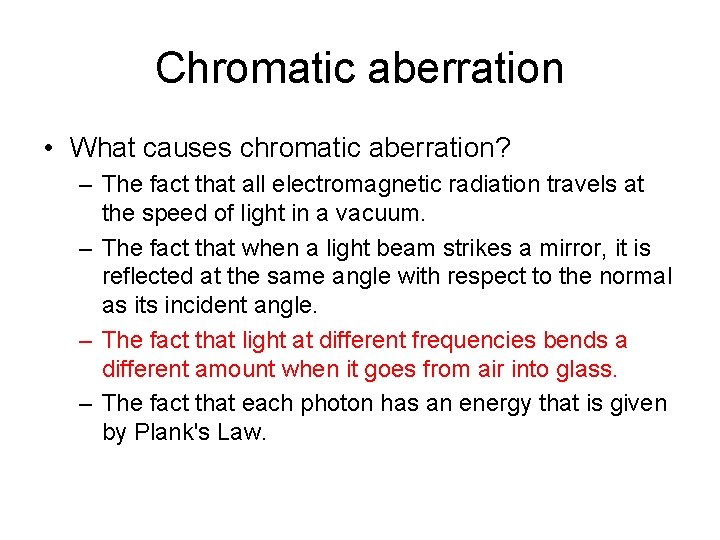 Chromatic aberration

• What causes chromatic aberration?
– The fact that all electromagnetic radiation travels at the speed of light in a vacuum.
– The fact that when a light beam strikes a mirror, it is reflected at the same angle with respect to the normal as its incident angle.
– The fact that light at different frequencies bends a different amount when it goes from air into glass.
– The fact that each photon has an energy that is given by Plank's Law.